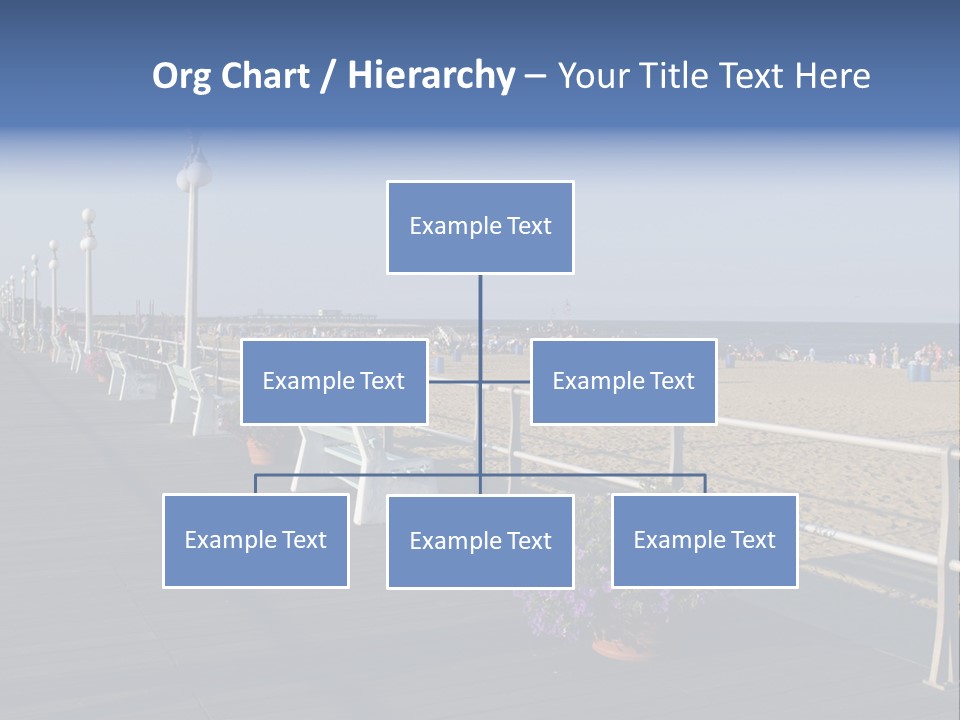 Org Chart / Hierarchy – Your Title Text Here

Example Text

Example Text

Example Text

Example Text

Example Text

Example Text